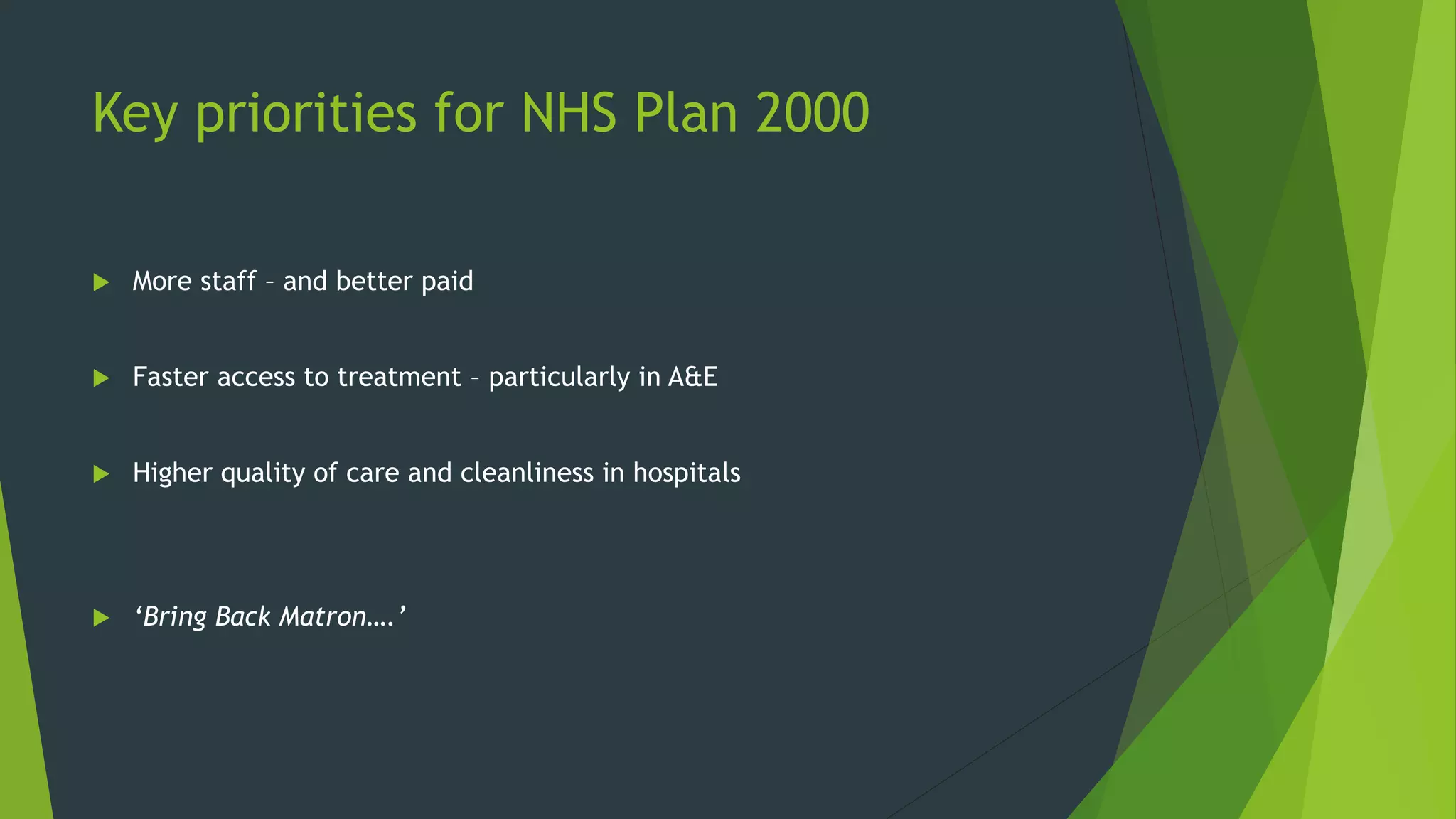 Key priorities for NHS Plan 2000

More staff – and better paid

Faster access to treatment – particularly in A&E

Higher quality of care and cleanliness in hospitals

‘Bring Back Matron….’